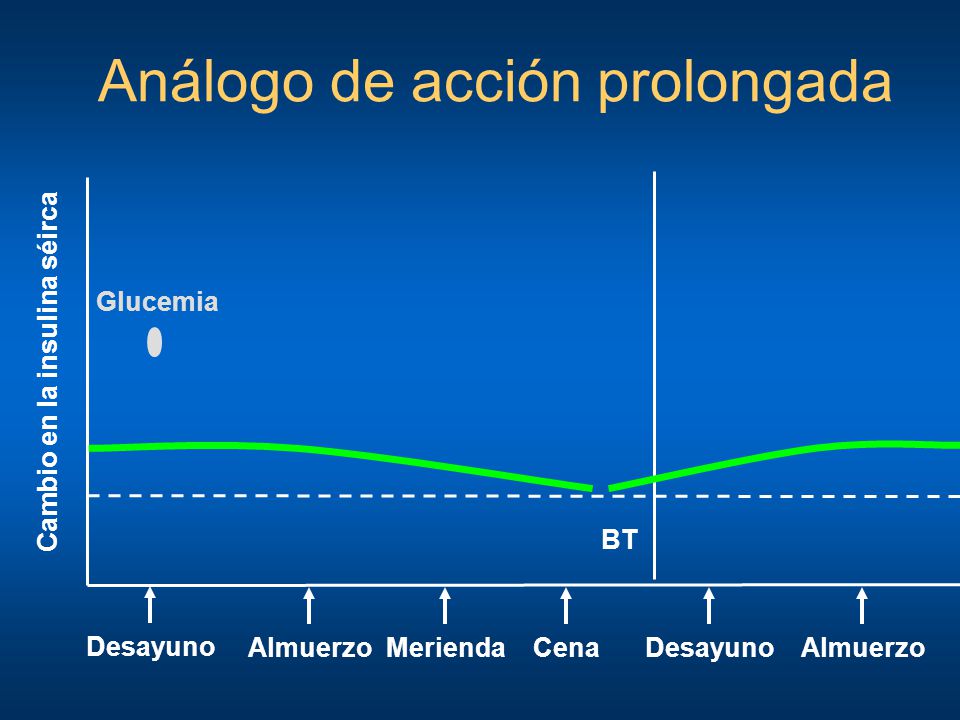 Análogo de acción prolongada

Cambio en la insulina séirca

Glucemia

BT

Desayuno Almuerzo Merienda Cena Desayuno Almuerzo